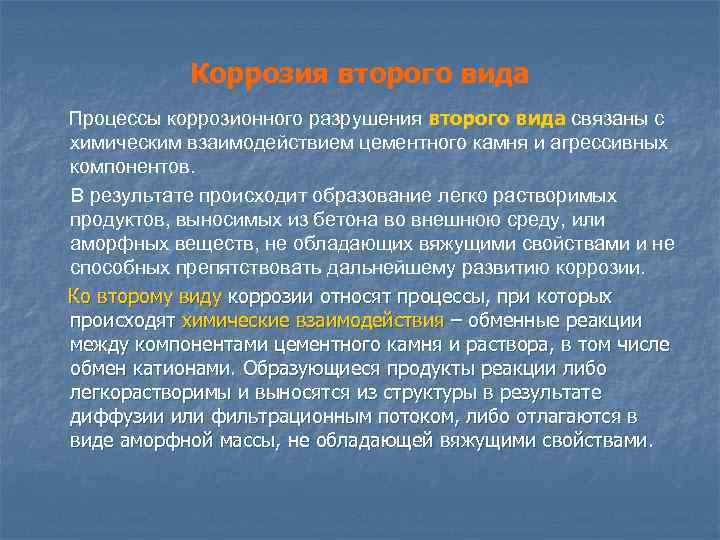 Коррозия второго вида

Процессы коррозионного разрушения второго вида связаны с химическим взаимодействием цементного камня и агрессивных компонентов.

В результате происходит образование легко растворимых продуктов, выносимых из бетона во внешнюю среду, или аморфных веществ, не обладающих вяжущими свойствами и не способных препятствовать дальнейшему развитию коррозии.

Ко второму виду коррозии относят процессы, при которых происходят химические взаимодействия – обменные реакции между компонентами цементного камня и раствора, в том числе обмен катионами. Образующиеся продукты реакции либо легкорастворимы и выносятся из структуры в результате диффузии или фильтрационным потоком, либо отлагаются в виде аморфной массы, не обладающей вяжущими свойствами.